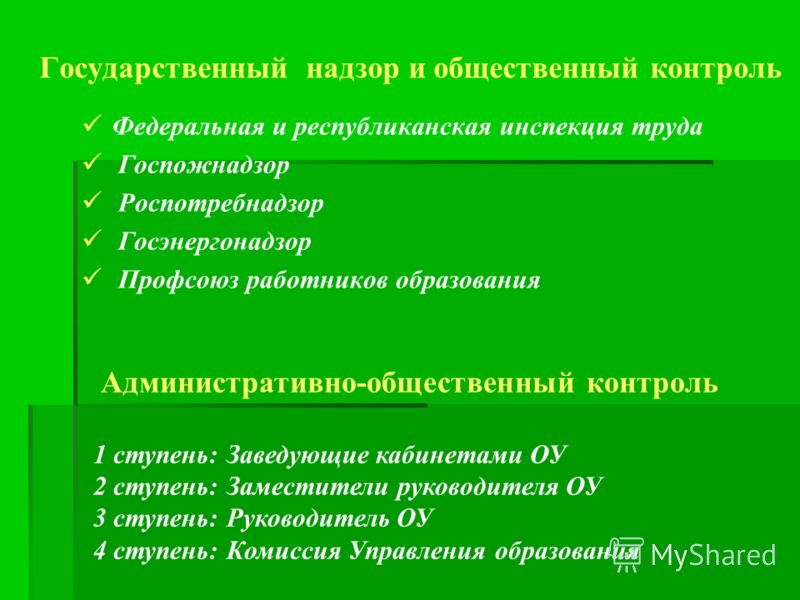 Государственный надзор и общественный контроль

✓ Федеральная и республиканская инспекция труда
✓ Госпожнадзор
✓ Роспотребнадзор
✓ Госэнергонадзор
✓ Профсоюз работников образования

Административно-общественный контроль

1 ступень: Заведующие кабинетами ОУ
2 ступень: Заместители руководителя ОУ
3 ступень: Руководитель ОУ
4 ступень: Комиссия Управления образования

MyShared